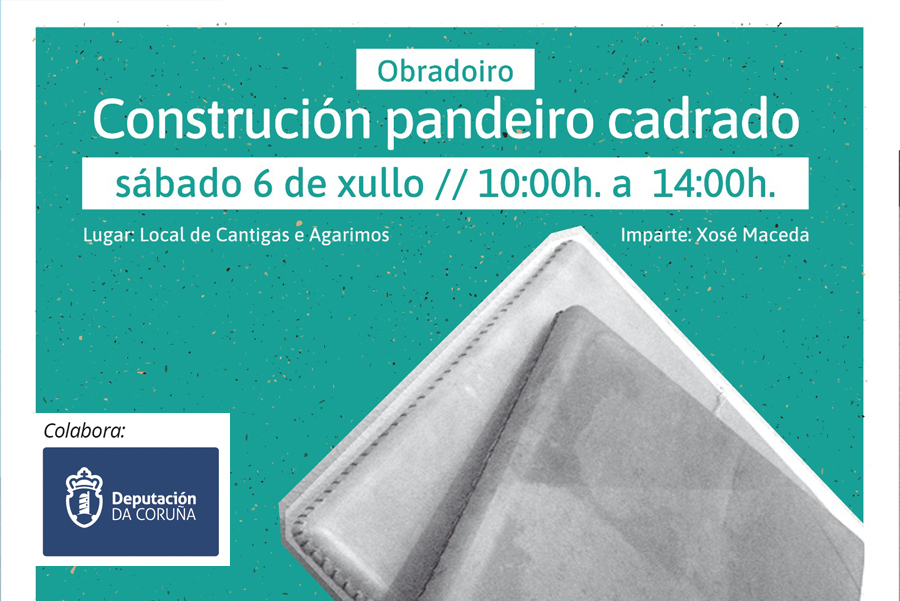 Obradoiro

Construción pandeiro cadrado

sábado 6 de xullo // 10:00h. a 14:00h.

Lugar: Local de Cantigas e Agarimos

Imparte: Xosé Maceda

Colabora:

Deputación DA CORUÑA